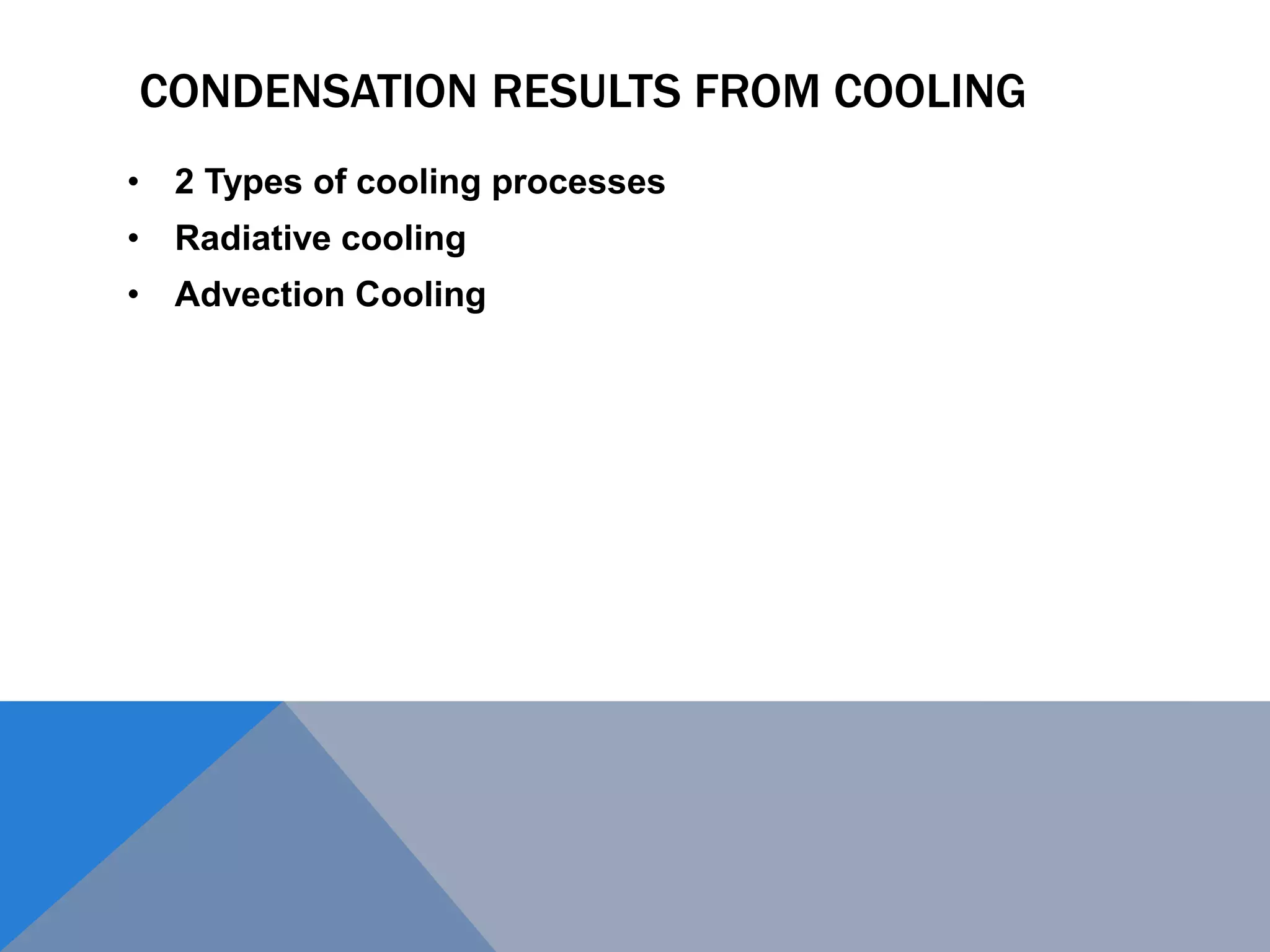 CONDENSATION RESULTS FROM COOLING

• 2 Types of cooling processes
• Radiative cooling
• Advection Cooling